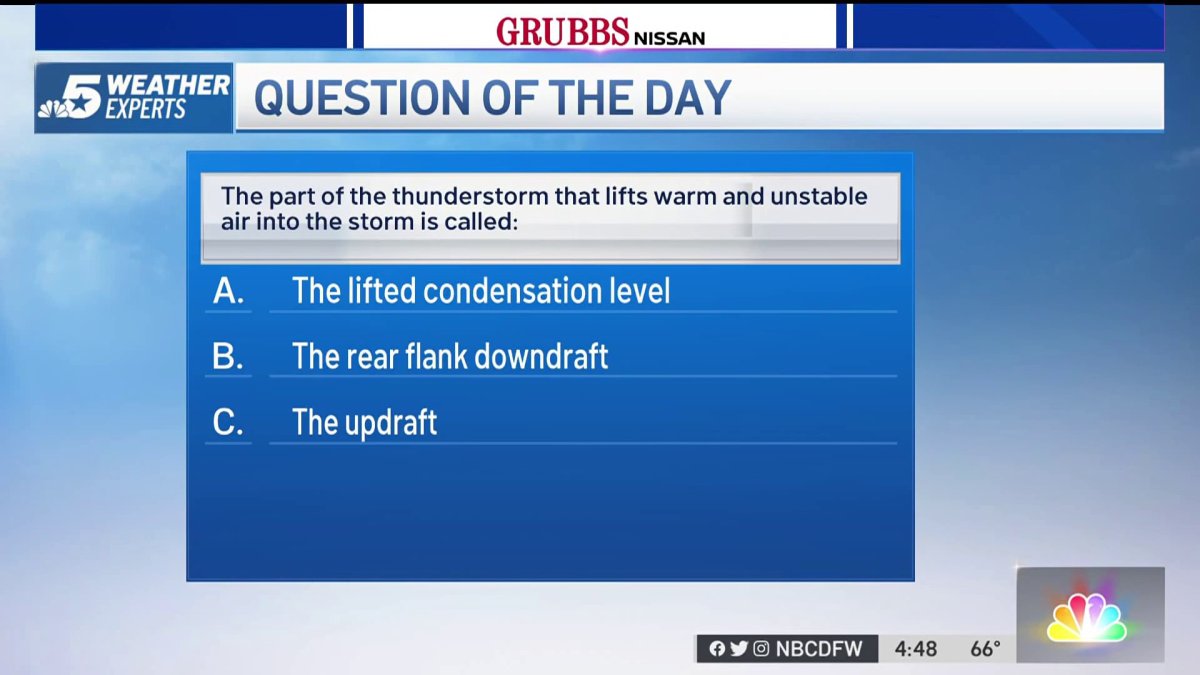 GRUBBS NISSAN

5 WEATHER EXPERTS

QUESTION OF THE DAY

The part of the thunderstorm that lifts warm and unstable air into the storm is called:

A. The lifted condensation level

B. The rear flank downdraft

C. The updraft

NBCDFW 4:48 66°